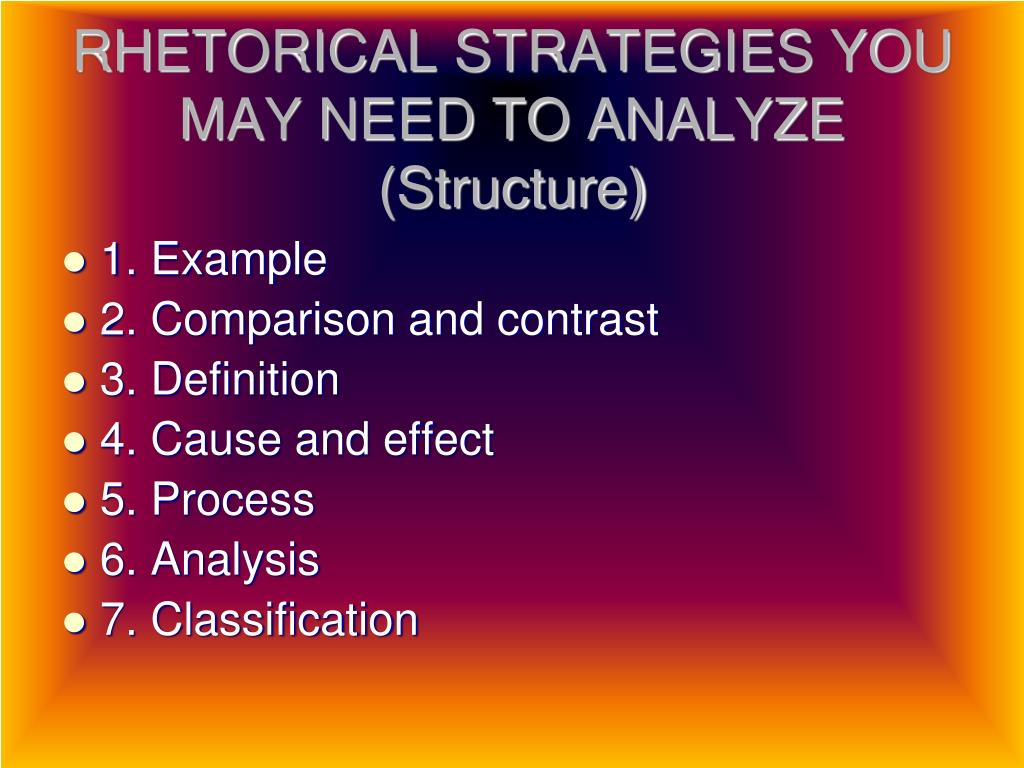 RHETORICAL STRATEGIES YOU MAY NEED TO ANALYZE (Structure)

- 1. Example
- 2. Comparison and contrast
- 3. Definition
- 4. Cause and effect
- 5. Process
- 6. Analysis
- 7. Classification